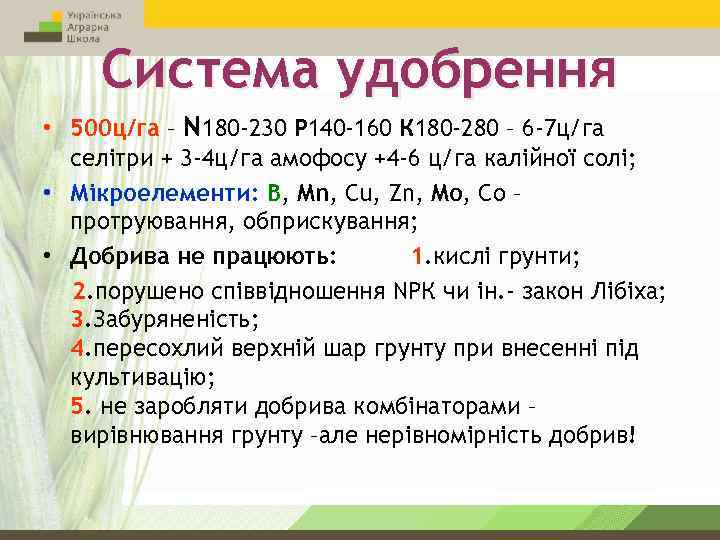 Українська Аграрна Школа

Система удобрення

• 500ц/га – N180-230 P140-160 K180-280 – 6-7ц/га селітри + 3-4ц/га амофосу +4-6 ц/га калійної солі;

• Мікроелементи: B, Mn, Cu, Zn, Mo, Co – протруювання, обприскування;

• Добрива не працюють: 1.кислі грунти;

2.порушено співвідношення NPK чи ін.- закон Лібіха;
3.Забуряненість;
4.пересохлий верхній шар грунту при внесенні під культивацію;
5. не заробляти добрива комбінаторами – вирівнювання грунту –але нерівномірність добрив!